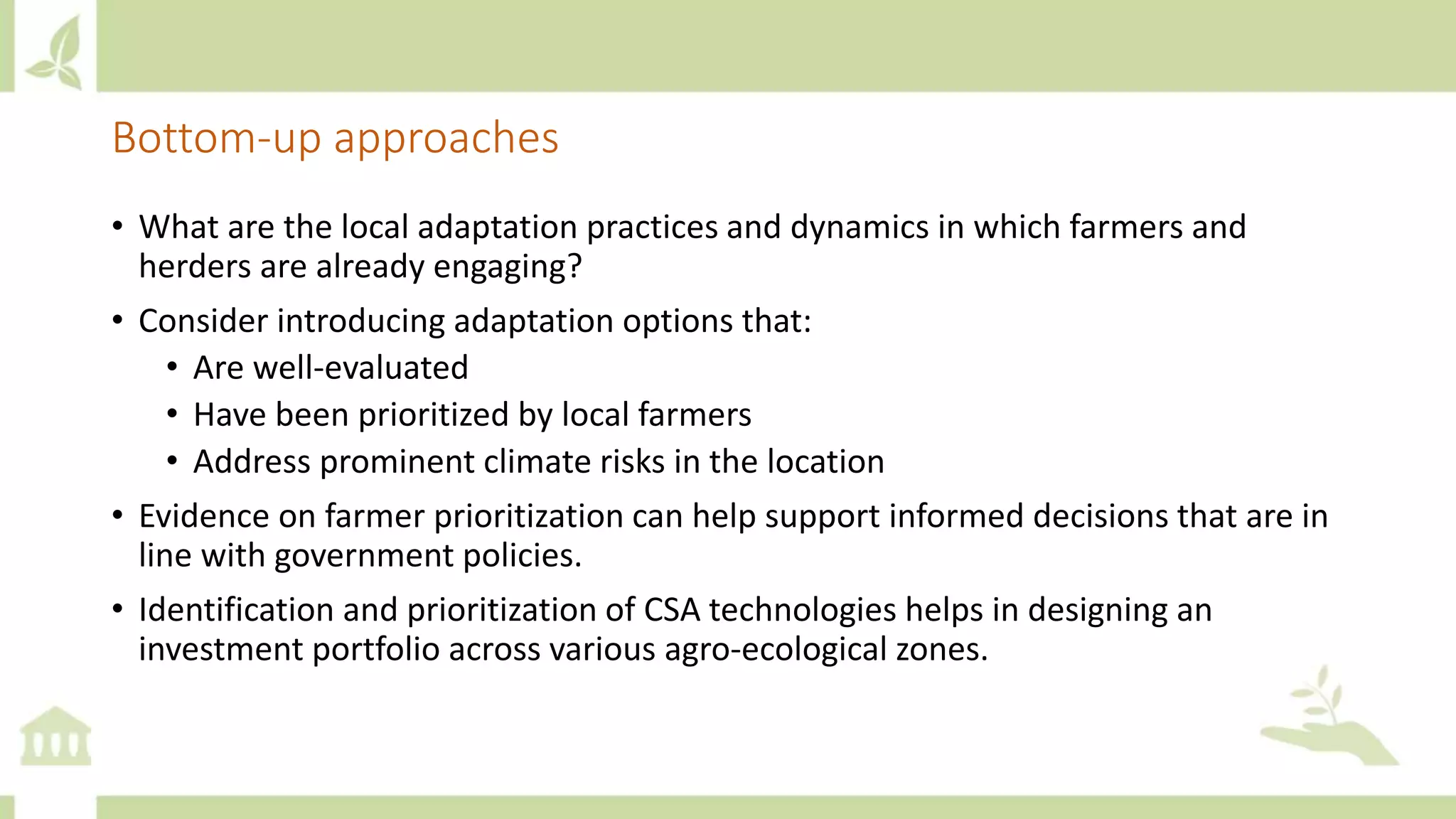 Bottom-up approaches

• What are the local adaptation practices and dynamics in which farmers and herders are already engaging?

• Consider introducing adaptation options that:
  • Are well-evaluated
  • Have been prioritized by local farmers
  • Address prominent climate risks in the location

• Evidence on farmer prioritization can help support informed decisions that are in line with government policies.

• Identification and prioritization of CSA technologies helps in designing an investment portfolio across various agro-ecological zones.